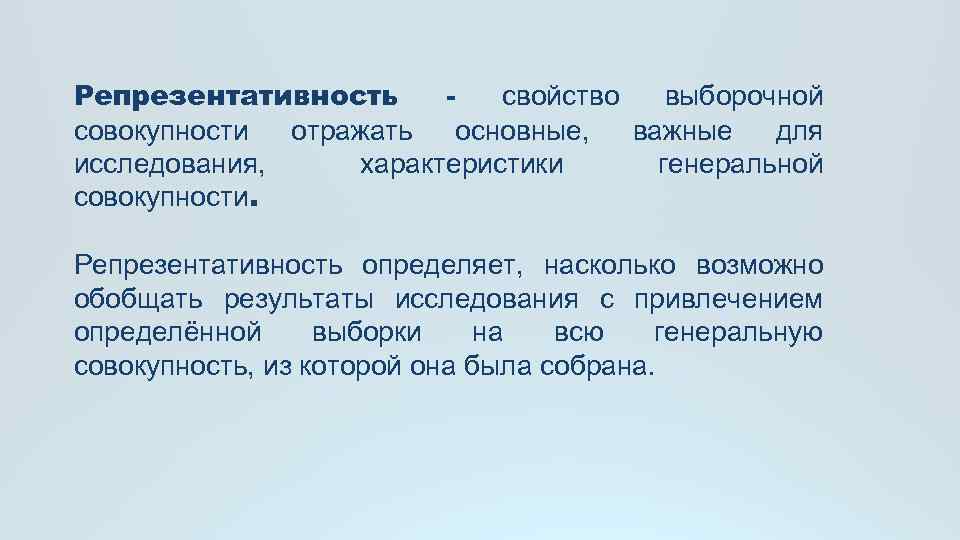 Репрезентативность - свойство выборочной совокупности отражать основные, важные для исследования, характеристики генеральной совокупности.

Репрезентативность определяет, насколько возможно обобщать результаты исследования с привлечением определённой выборки на всю генеральную совокупность, из которой она была собрана.